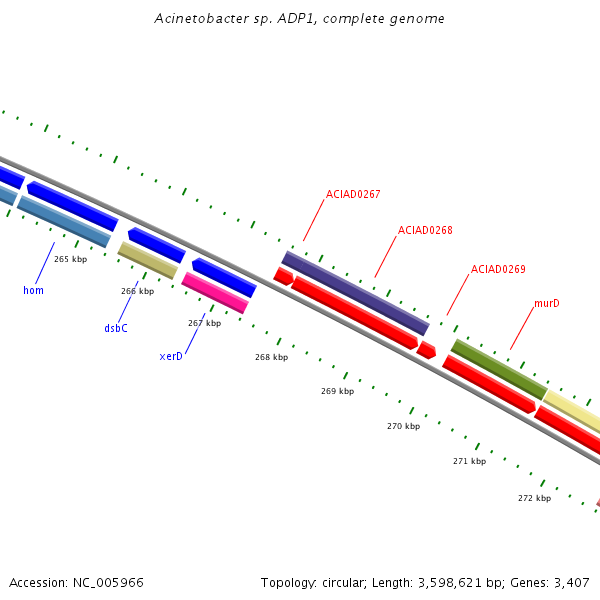 Acinetobacter sp. ADP1, complete genome

ACIAD0267

ACIAD0268

ACIAD0269

murD

265 kbp

hom

266 kbp

dsbC

267 kbp

xerD

268 kbp

269 kbp

270 kbp

271 kbp

272 kbp

Accession: NC_005966

Topology: circular; Length: 3,598,621 bp; Genes: 3,407